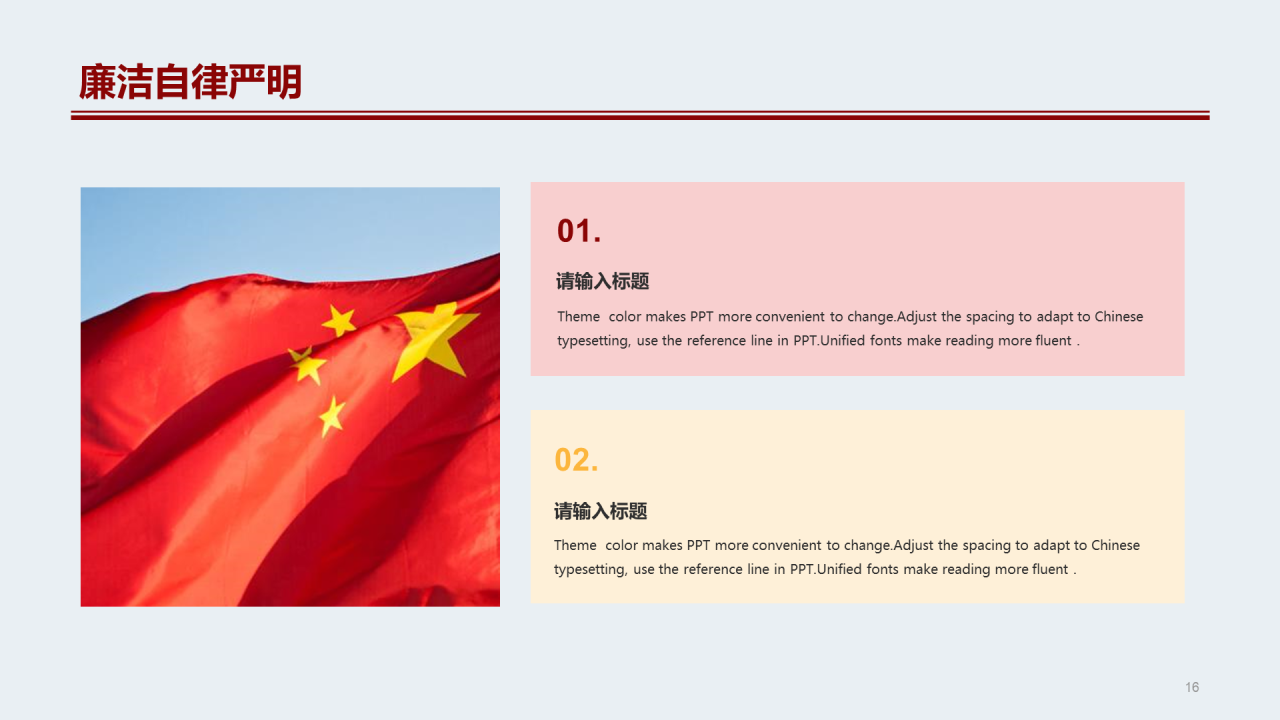 廉洁自律严明

01.

请输入标题

Theme color makes PPT more convenient to change.Adjust the spacing to adapt to Chinese typesetting, use the reference line in PPT.Unified fonts make reading more fluent .

02.

请输入标题

Theme color makes PPT more convenient to change.Adjust the spacing to adapt to Chinese typesetting, use the reference line in PPT.Unified fonts make reading more fluent .

16